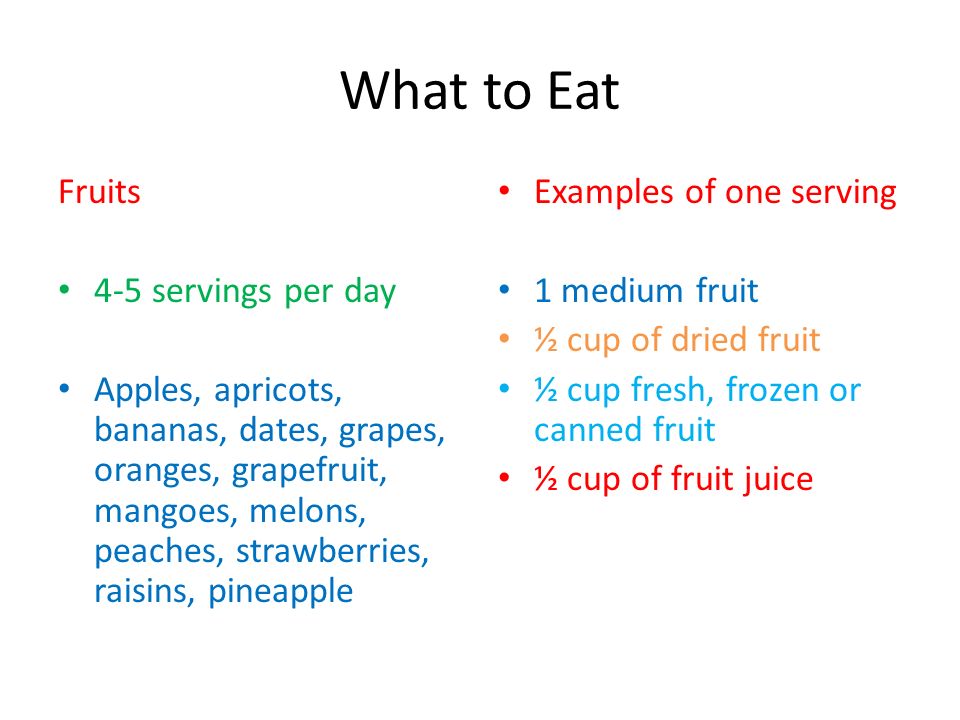 What to Eat

Fruits

• 4-5 servings per day

• Apples, apricots, bananas, dates, grapes, oranges, grapefruit, mangoes, melons, peaches, strawberries, raisins, pineapple

• Examples of one serving

• 1 medium fruit
• ½ cup of dried fruit
• ½ cup fresh, frozen or canned fruit
• ½ cup of fruit juice